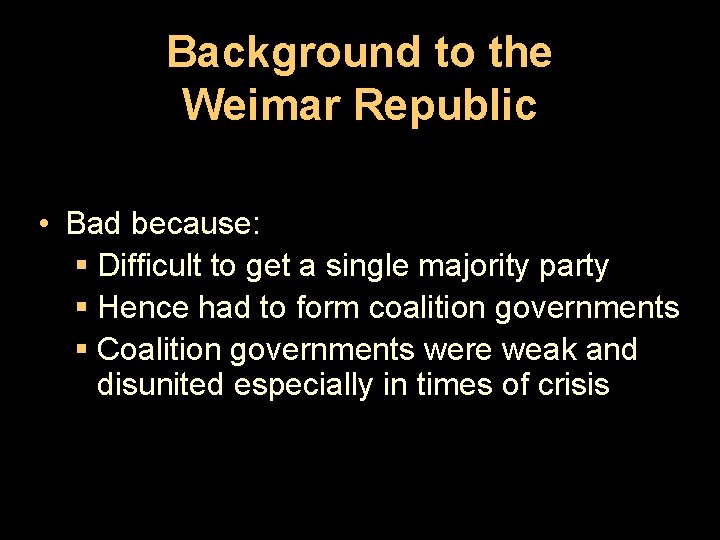 Background to the Weimar Republic

• Bad because:
 ▪ Difficult to get a single majority party
 ▪ Hence had to form coalition governments
 ▪ Coalition governments were weak and disunited especially in times of crisis